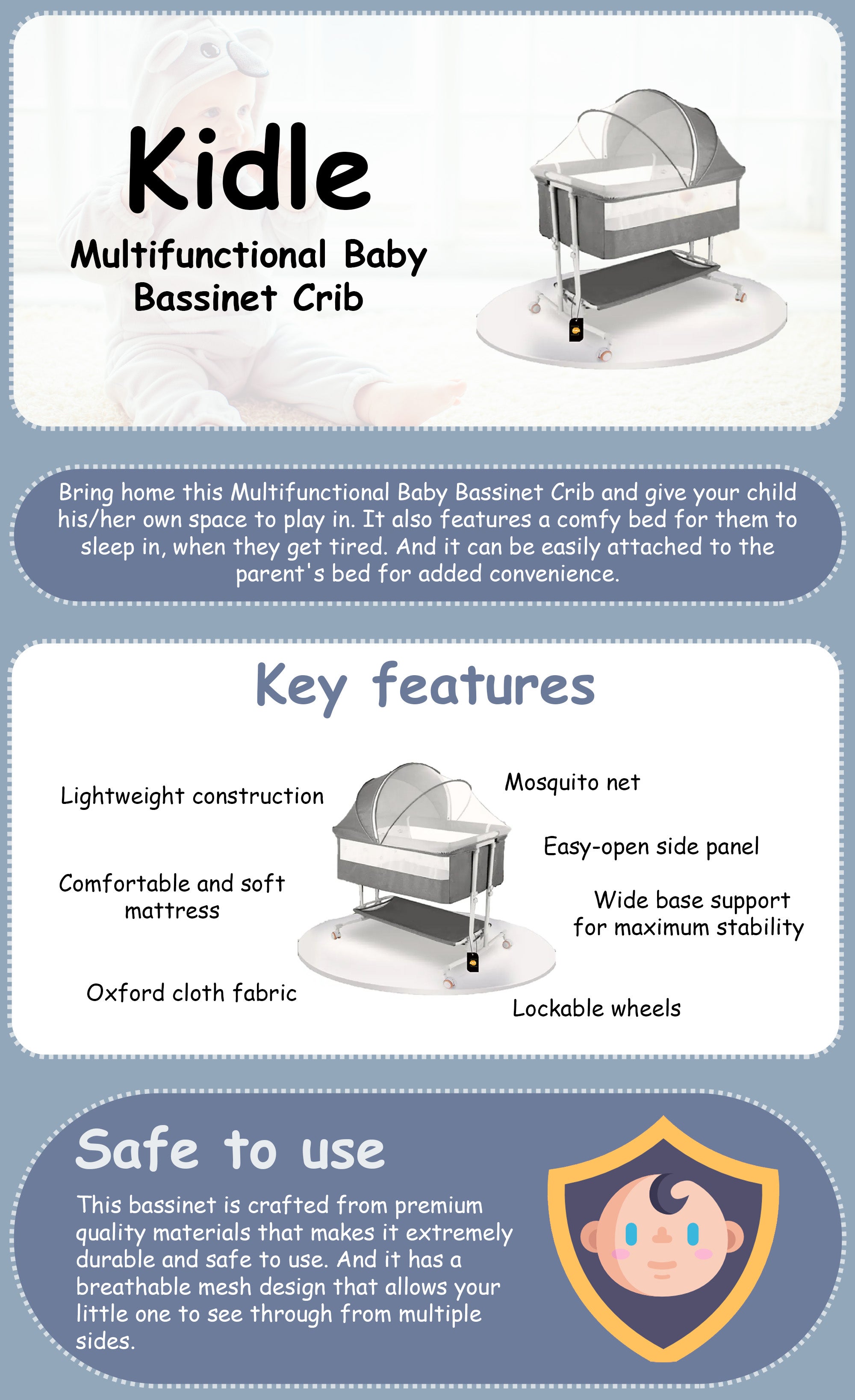 Kidle

Multifunctional Baby Bassinet Crib

Bring home this Multifunctional Baby Bassinet Crib and give your child his/her own space to play in. It also features a comfy bed for them to sleep in, when they get tired. And it can be easily attached to the parent's bed for added convenience.

Key features

Lightweight construction

Comfortable and soft mattress

Oxford cloth fabric

Mosquito net

Easy-open side panel

Wide base support for maximum stability

Lockable wheels

Safe to use

This bassinet is crafted from premium quality materials that makes it extremely durable and safe to use. And it has a breathable mesh design that allows your little one to see through from multiple sides.